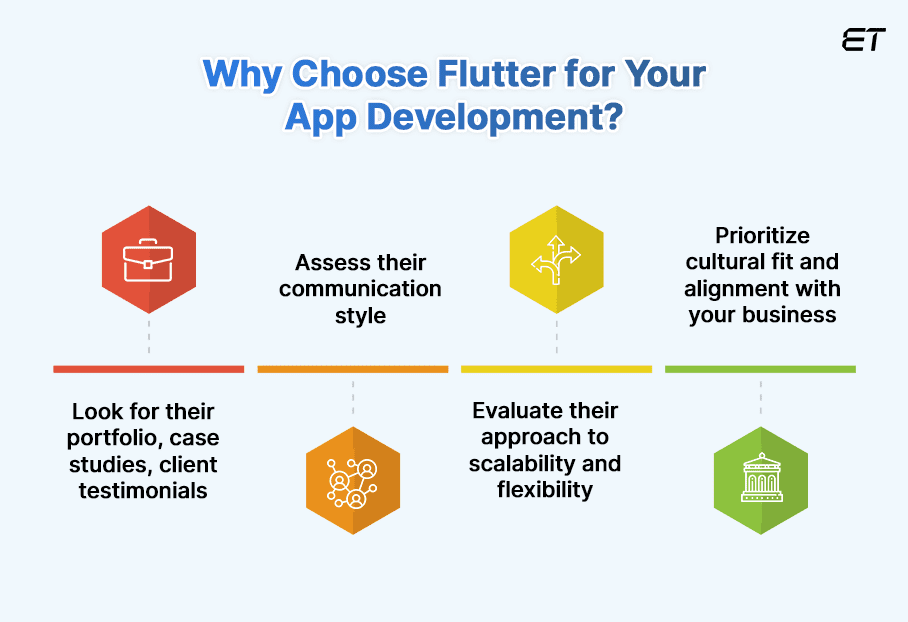 ET

Why Choose Flutter for Your App Development?

Look for their portfolio, case studies, client testimonials

Assess their communication style

Evaluate their approach to scalability and flexibility

Prioritize cultural fit and alignment with your business